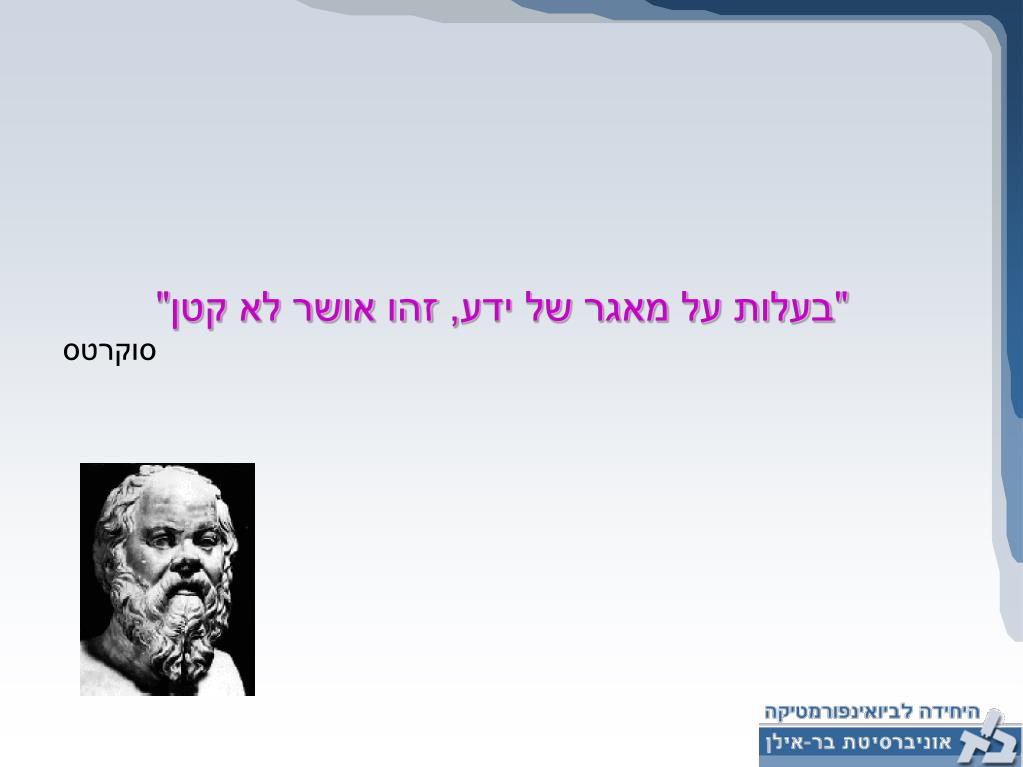 "בעלות על מאגר של ידע, זהו אושר לא קטן"
סוקרטס

היחידה לביואינפורמטיקה
אוניברסיטת בר-אילן